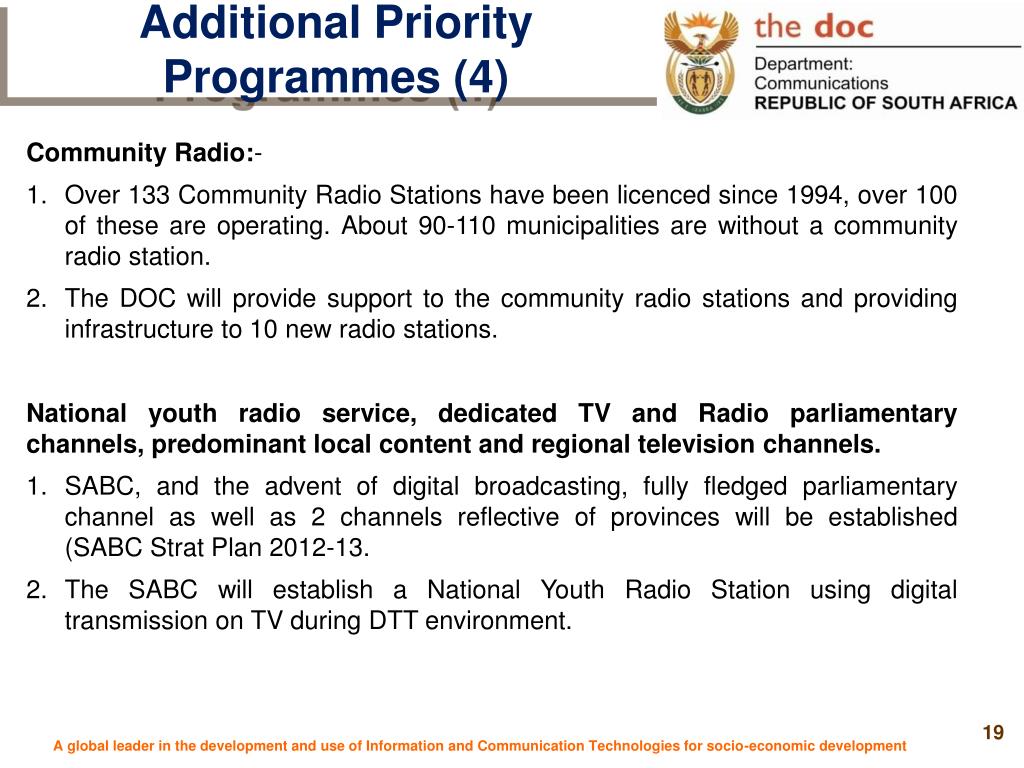 Additional Priority Programmes (4)

the doc
Department: Communications
REPUBLIC OF SOUTH AFRICA

Community Radio:-

1. Over 133 Community Radio Stations have been licenced since 1994, over 100 of these are operating. About 90-110 municipalities are without a community radio station.

2. The DOC will provide support to the community radio stations and providing infrastructure to 10 new radio stations.

National youth radio service, dedicated TV and Radio parliamentary channels, predominant local content and regional television channels.

1. SABC, and the advent of digital broadcasting, fully fledged parliamentary channel as well as 2 channels reflective of provinces will be established (SABC Strat Plan 2012-13.

2. The SABC will establish a National Youth Radio Station using digital transmission on TV during DTT environment.

19

A global leader in the development and use of Information and Communication Technologies for socio-economic development